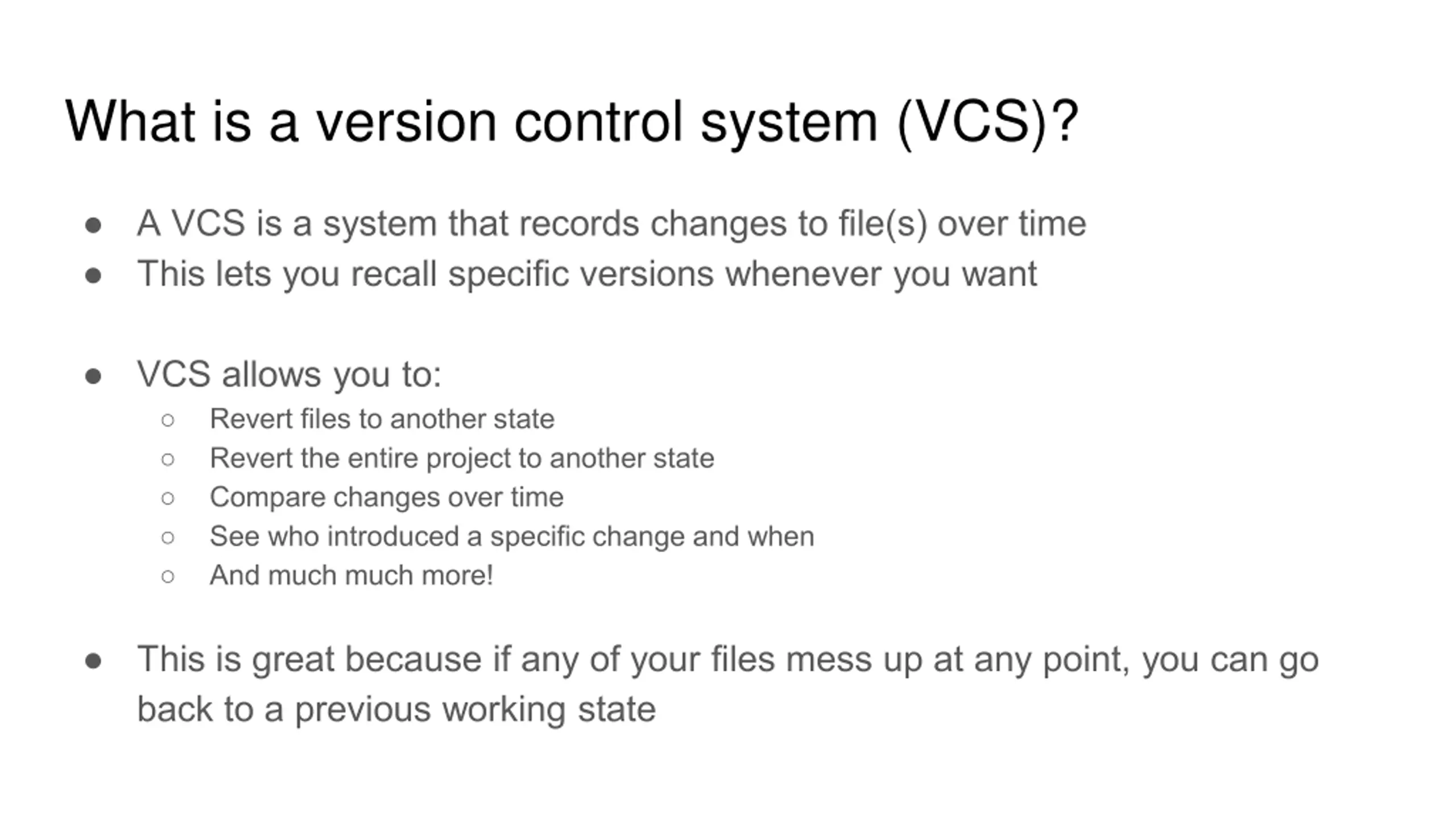 What is a version control system (VCS)?

● A VCS is a system that records changes to file(s) over time
● This lets you recall specific versions whenever you want

● VCS allows you to:
  ○ Revert files to another state
  ○ Revert the entire project to another state
  ○ Compare changes over time
  ○ See who introduced a specific change and when
  ○ And much much more!

● This is great because if any of your files mess up at any point, you can go back to a previous working state